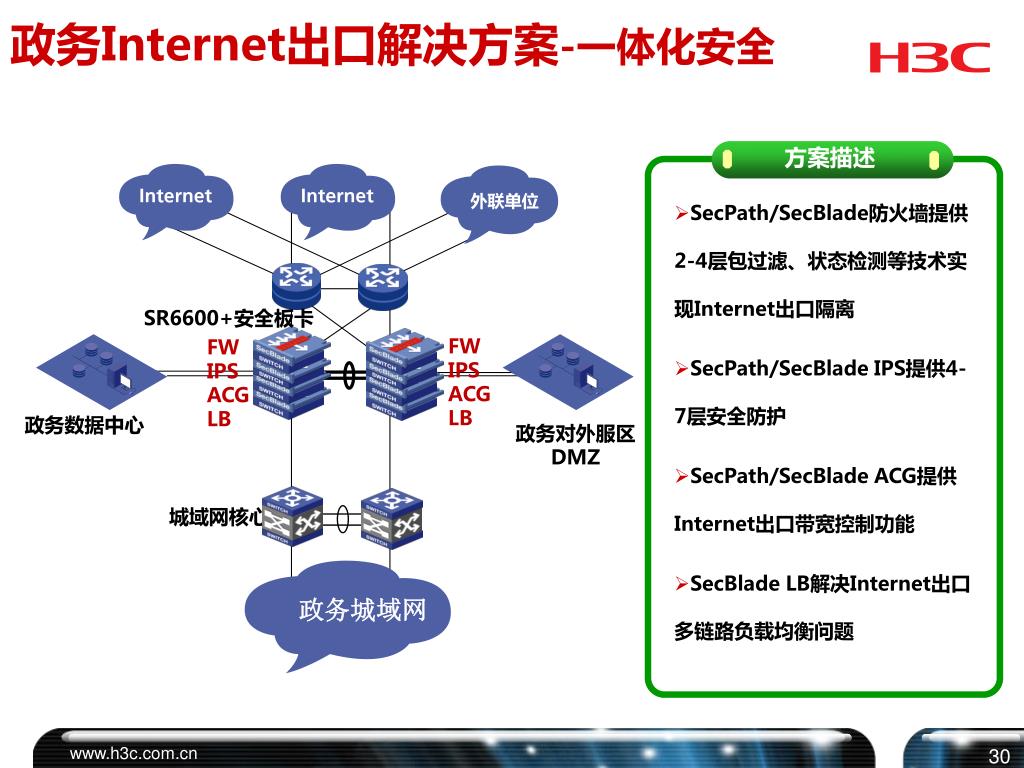 政务Internet出口解决方案-一体化安全

H3C

Internet

Internet

外联单位

SR6600+安全板卡

FW
IPS
ACG
LB

FW
IPS
ACG
LB

政务数据中心

政务对外服区
DMZ

城域网核心

政务城域网

方案描述

➢SecPath/SecBlade防火墙提供2-4层包过滤、状态检测等技术实现Internet出口隔离

➢SecPath/SecBlade IPS提供4-7层安全防护

➢SecPath/SecBlade ACG提供Internet出口带宽控制功能

➢SecBlade LB解决Internet出口多链路负载均衡问题

www.h3c.com.cn

30